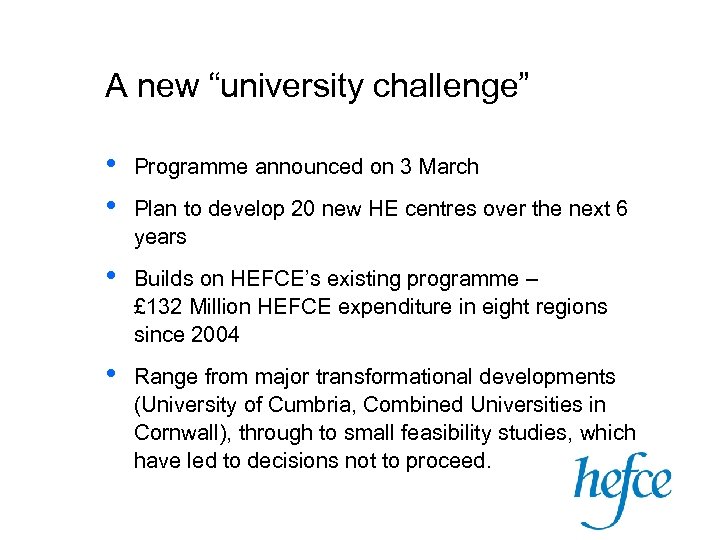 A new “university challenge”

• Programme announced on 3 March

• Plan to develop 20 new HE centres over the next 6 years

• Builds on HEFCE’s existing programme – £132 Million HEFCE expenditure in eight regions since 2004

• Range from major transformational developments (University of Cumbria, Combined Universities in Cornwall), through to small feasibility studies, which have led to decisions not to proceed.

hefce